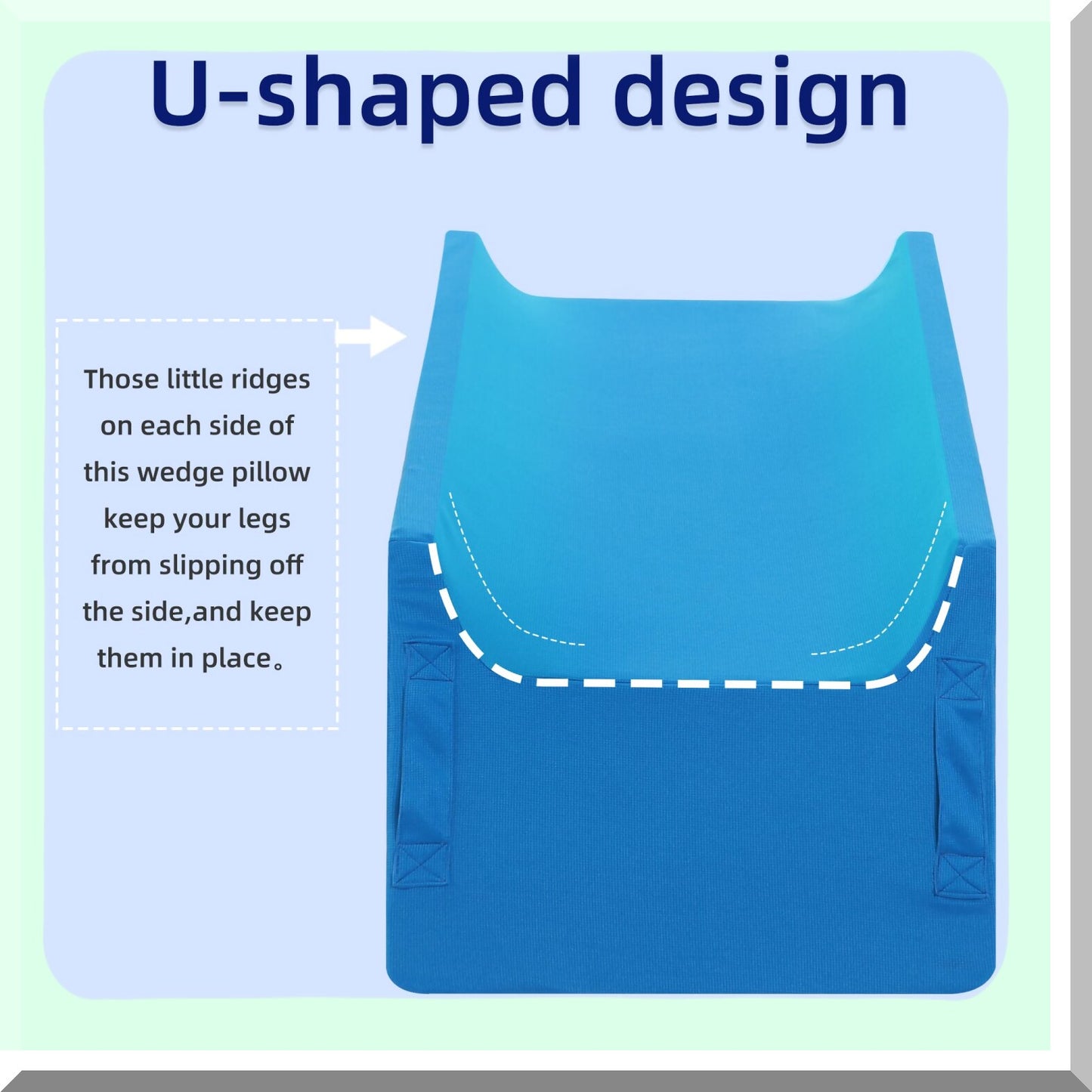 U-shaped design

Those little ridges on each side of this wedge pillow keep your legs from slipping off the side,and keep them in place。